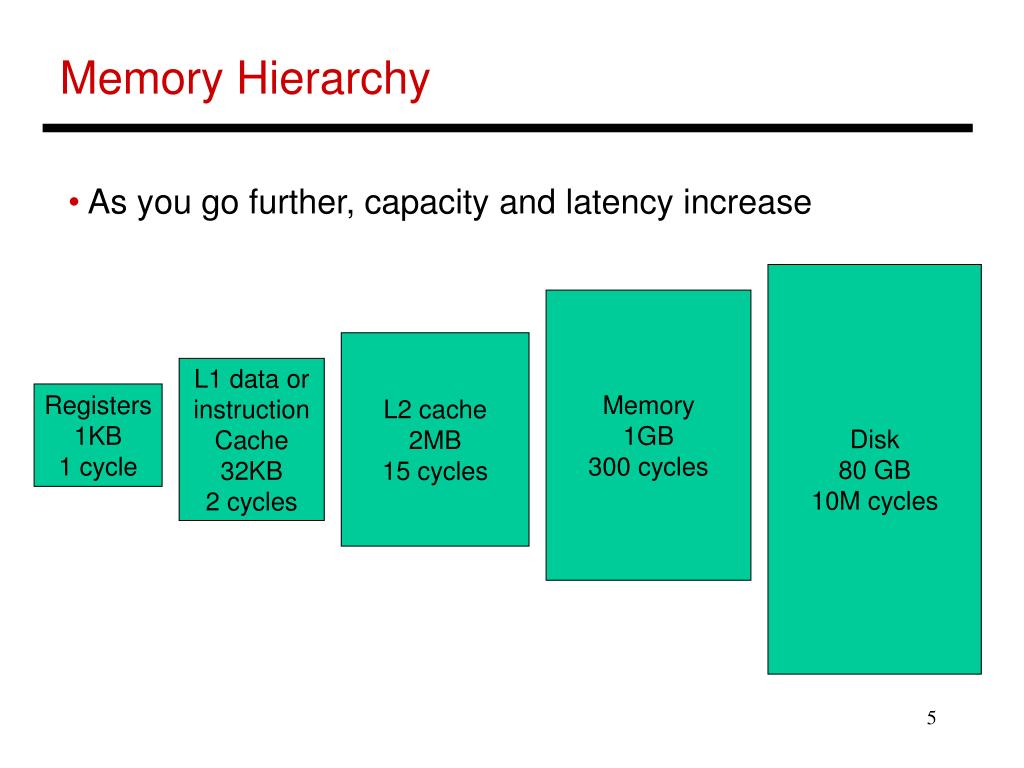 Memory Hierarchy

• As you go further, capacity and latency increase

Registers
1KB
1 cycle

L1 data or instruction Cache
32KB
2 cycles

L2 cache
2MB
15 cycles

Memory
1GB
300 cycles

Disk
80 GB
10M cycles

5